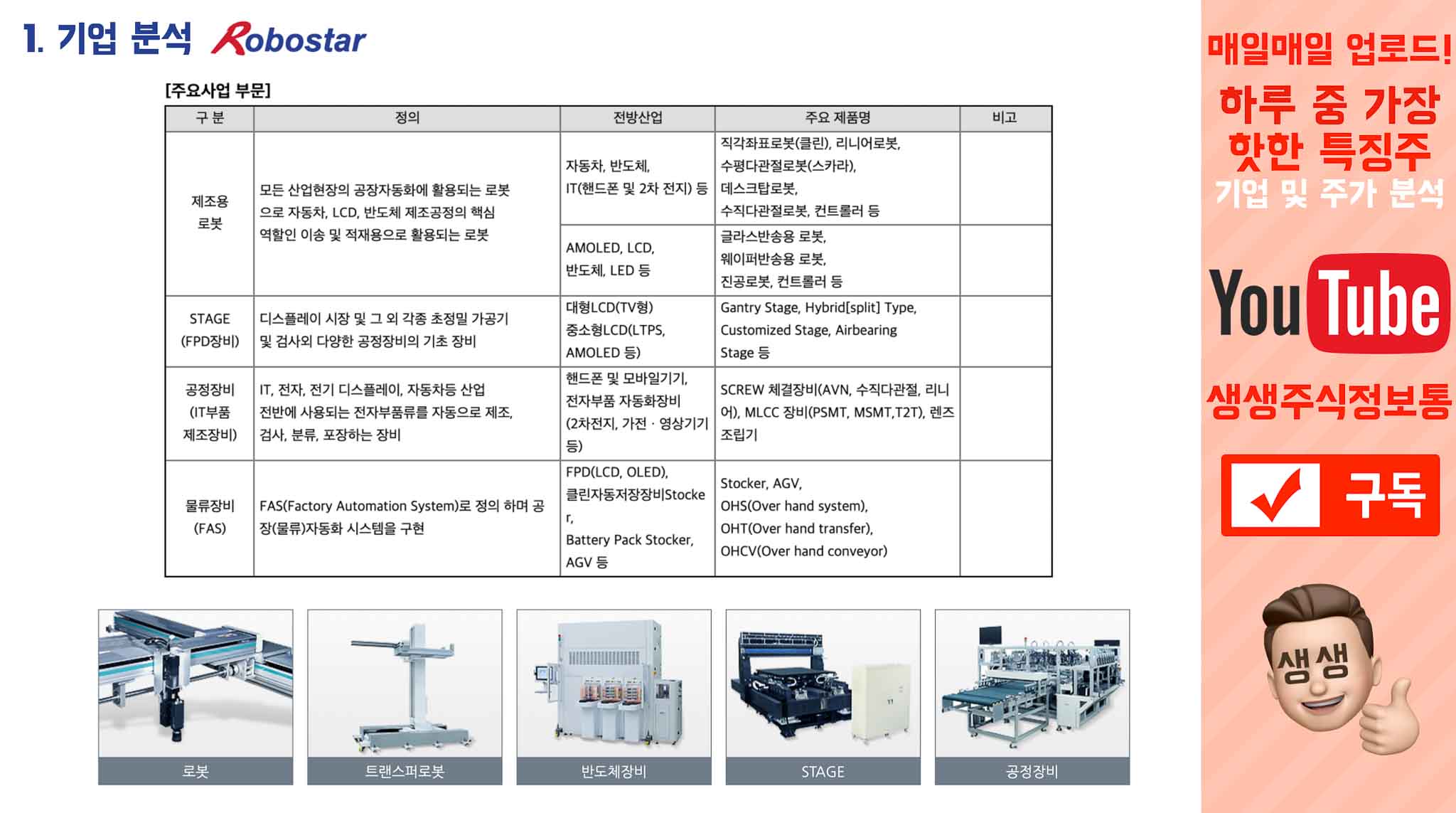 1. 기업 분석 Robostar

[주요사업 부문]

| 구 분 | 정의 | 전방산업 | 주요 제품명 | 비고 |
|---|---|---|---|---|
| 제조용 로봇 | 모든 산업현장의 공장자동화에 활용되는 로봇으로 자동차, LCD, 반도체 제조공정의 핵심 역할인 이송 및 적재용으로 활용되는 로봇 | 자동차, 반도체, IT(핸드폰 및 2차 전지) 등 | 직각좌표로봇(클린), 리니어로봇, 수평다관절로봇(스카라), 데스크탑로봇, 수직다관절로봇, 컨트롤러 등 | |
| | | AMOLED, LCD, 반도체, LED 등 | 글라스반송용 로봇, 웨이퍼반송용 로봇, 진공로봇, 컨트롤러 등 | |
| STAGE (FPD장비) | 디스플레이 시장 및 그 외 각종 초정밀 가공기 및 검사외 다양한 공정장비의 기초 장비 | 대형LCD(TV형) 중소형LCD(LTPS, AMOLED 등) | Gantry Stage, Hybrid[split] Type, Customized Stage, Airbearing Stage 등 | |
| 공정장비 (IT부품 제조장비) | IT, 전자, 전기 디스플레이, 자동차등 산업 전반에 사용되는 전자부품류를 자동으로 제조, 검사, 분류, 포장하는 장비 | 핸드폰 및 모바일기기, 전자부품 자동화장비 (2차전지, 가전 · 영상기기 등) | SCREW 체결장비(AVN, 수직다관절, 리니어), MLCC 장비(PSMT, MSMT,T2T), 렌즈 조립기 | |
| 물류장비 (FAS) | FAS(Factory Automation System)로 정의 하며 공장(물류)자동화 시스템을 구현 | FPD(LCD, OLED), 클린자동저장장비Stocker, Battery Pack Stocker, AGV 등 | Stocker, AGV, OHS(Over hand system), OHT(Over hand transfer), OHCV(Over hand conveyor) | |

로봇
트랜스퍼로봇
반도체장비
STAGE
공정장비

매일매일 업로드!
하루 중 가장 핫한 특징주
기업 및 주가 분석

YouTube

생생주식정보통

구독

생생